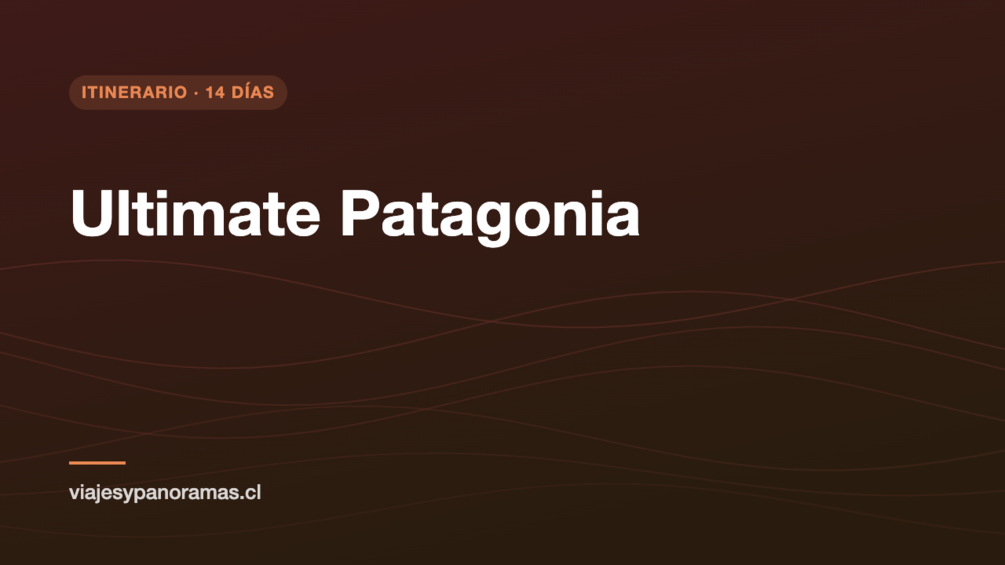 ITINERARIO · 14 DÍAS

Ultimate Patagonia

viajesypanoramas.cl